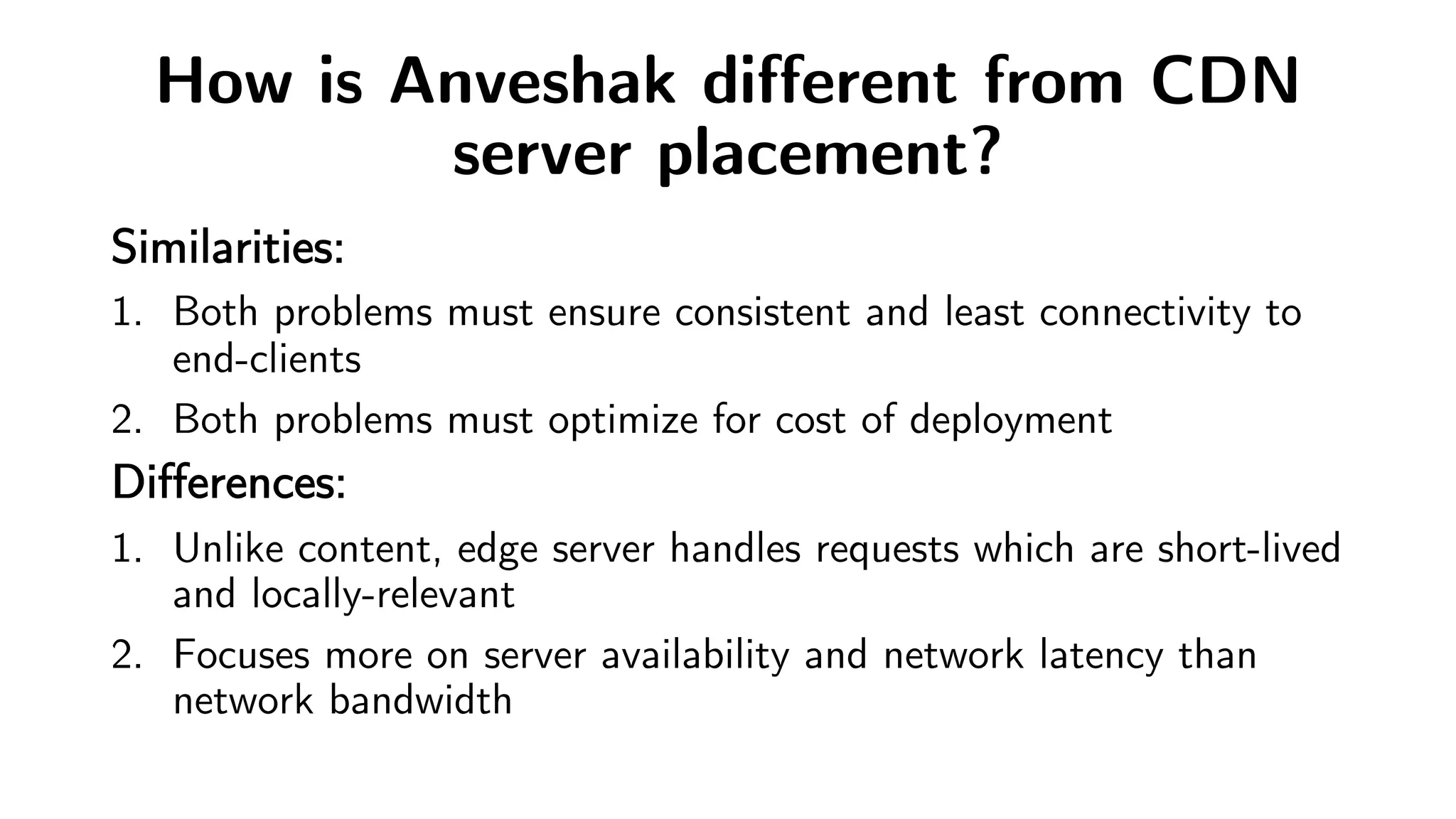 How is Anveshak different from CDN server placement?

Similarities:

1. Both problems must ensure consistent and least connectivity to end-clients
2. Both problems must optimize for cost of deployment

Differences:

1. Unlike content, edge server handles requests which are short-lived and locally-relevant
2. Focuses more on server availability and network latency than network bandwidth